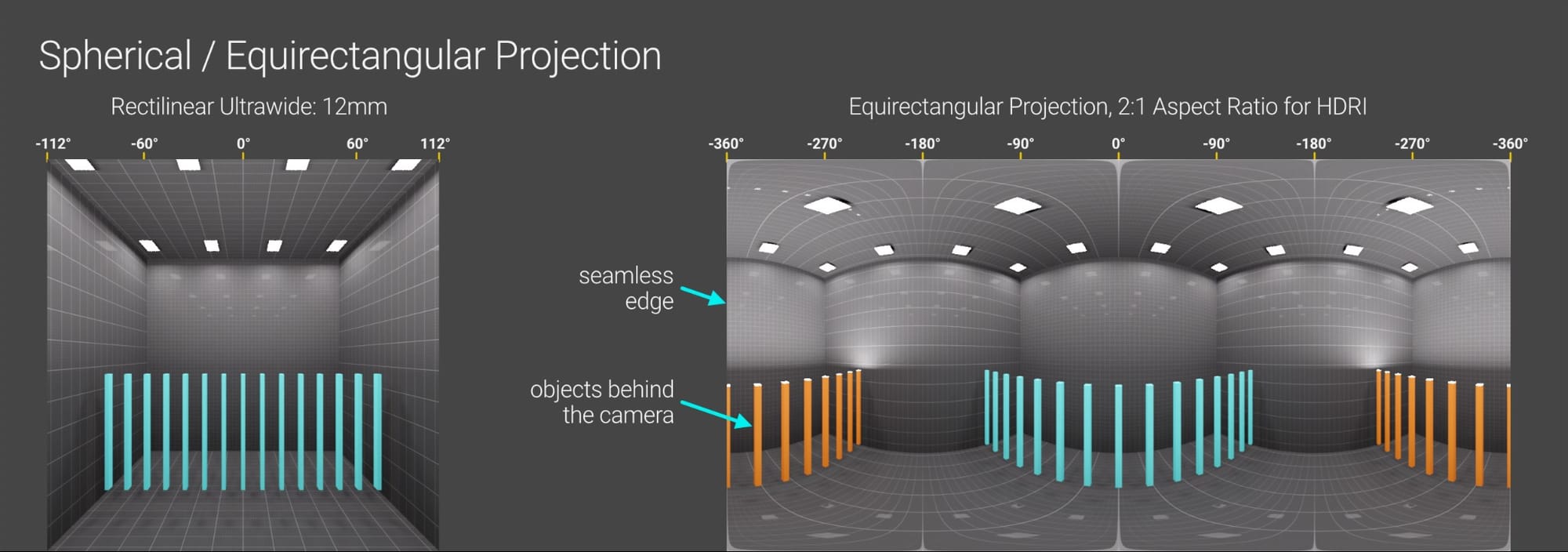 Spherical / Equirectangular Projection

Rectilinear Ultrawide: 12mm

-112° -60° 0° 60° 112°

Equirectangular Projection, 2:1 Aspect Ratio for HDRI

-360° -270° -180° -90° 0° -90° -180° -270° -360°

seamless edge

objects behind the camera